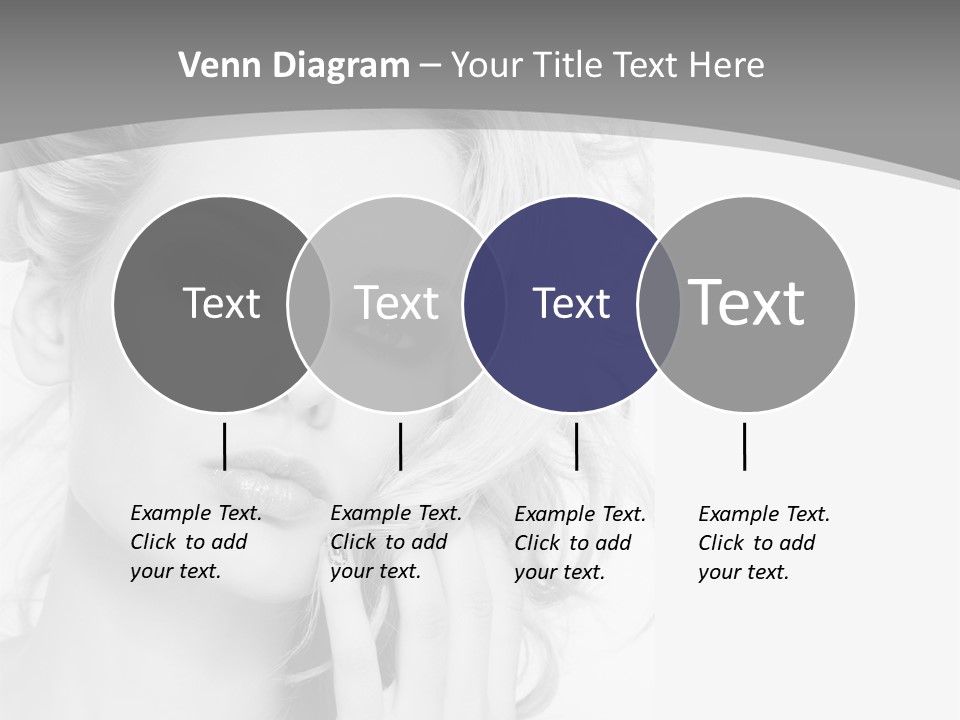 Venn Diagram – Your Title Text Here

Text

Text

Text

Text

Example Text. Click to add your text.

Example Text. Click to add your text.

Example Text. Click to add your text.

Example Text. Click to add your text.